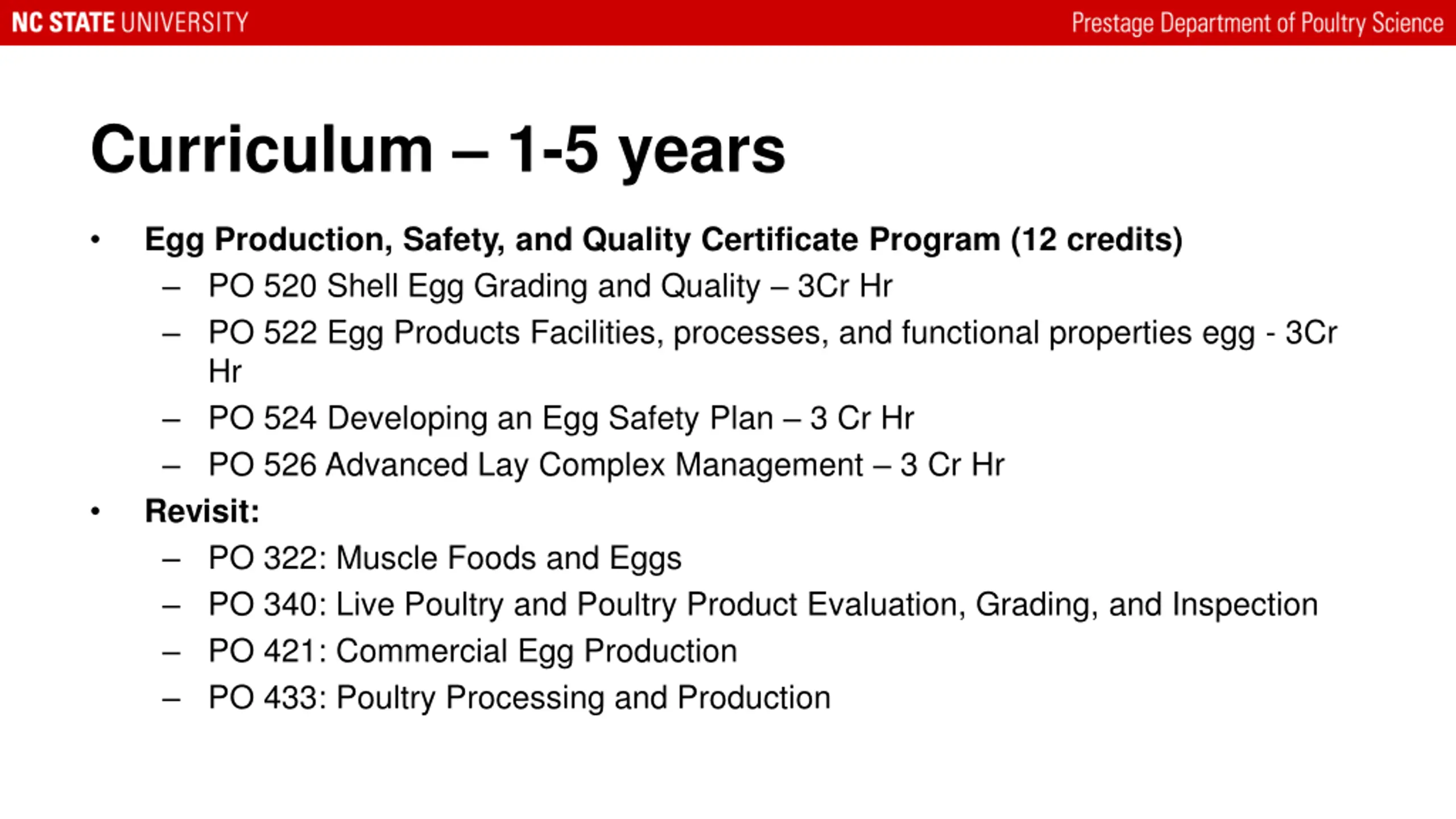 NC STATE UNIVERSITY

Prestage Department of Poultry Science

Curriculum – 1-5 years

• Egg Production, Safety, and Quality Certificate Program (12 credits)
 – PO 520 Shell Egg Grading and Quality – 3Cr Hr
 – PO 522 Egg Products Facilities, processes, and functional properties egg - 3Cr Hr
 – PO 524 Developing an Egg Safety Plan – 3 Cr Hr
 – PO 526 Advanced Lay Complex Management – 3 Cr Hr
• Revisit:
 – PO 322: Muscle Foods and Eggs
 – PO 340: Live Poultry and Poultry Product Evaluation, Grading, and Inspection
 – PO 421: Commercial Egg Production
 – PO 433: Poultry Processing and Production